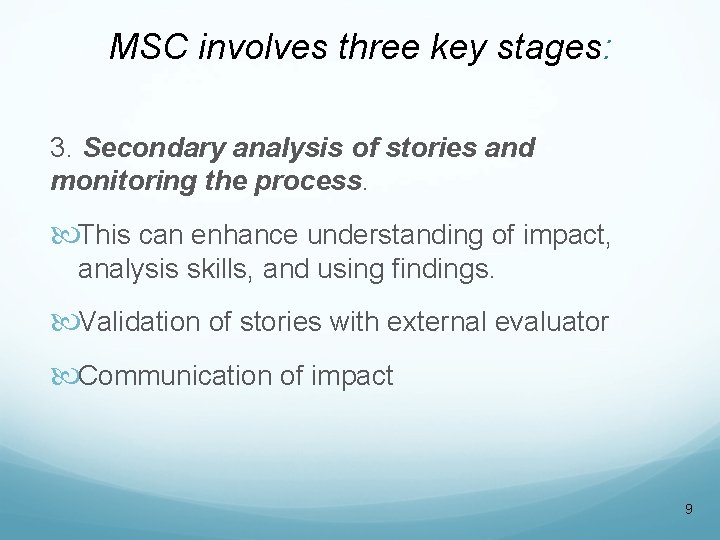 MSC involves three key stages:

3. Secondary analysis of stories and monitoring the process.

This can enhance understanding of impact, analysis skills, and using findings.

Validation of stories with external evaluator

Communication of impact

9